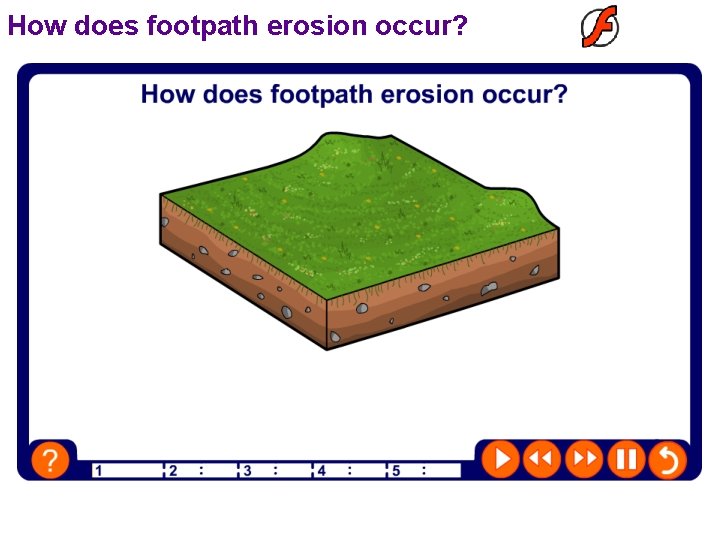 How does footpath erosion occur?

How does footpath erosion occur?

?

1 2 : 3 : 4 : 5 :